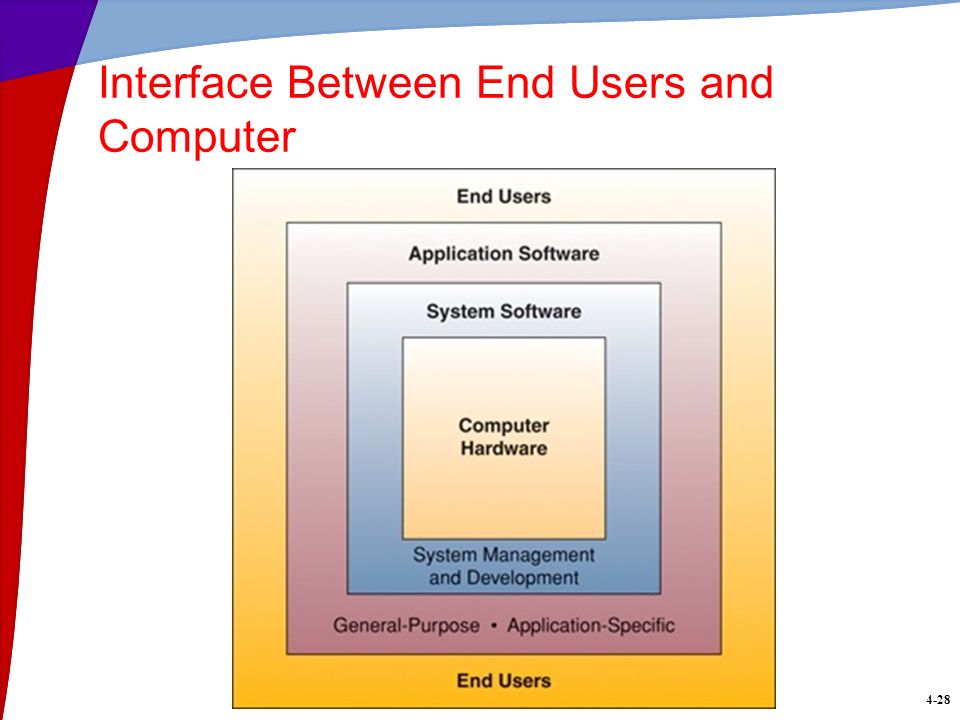 Interface Between End Users and Computer

End Users

Application Software

System Software

Computer Hardware

System Management and Development

General-Purpose • Application-Specific

End Users

4-28